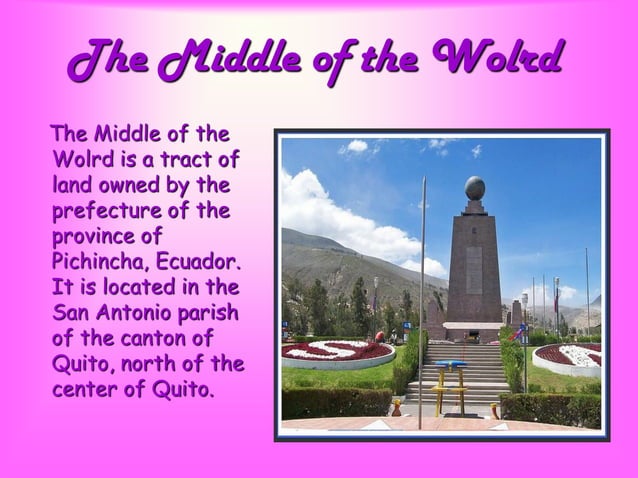 The Middle of the Wolrd

The Middle of the Wolrd is a tract of land owned by the prefecture of the province of Pichincha, Ecuador. It is located in the San Antonio parish of the canton of Quito, north of the center of Quito.